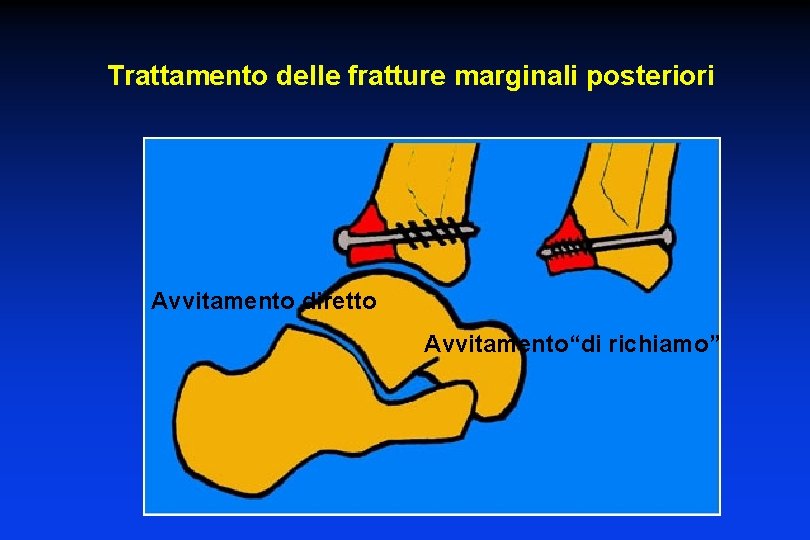 Trattamento delle fratture marginali posteriori

Avvitamento diretto

Avvitamento“di richiamo”